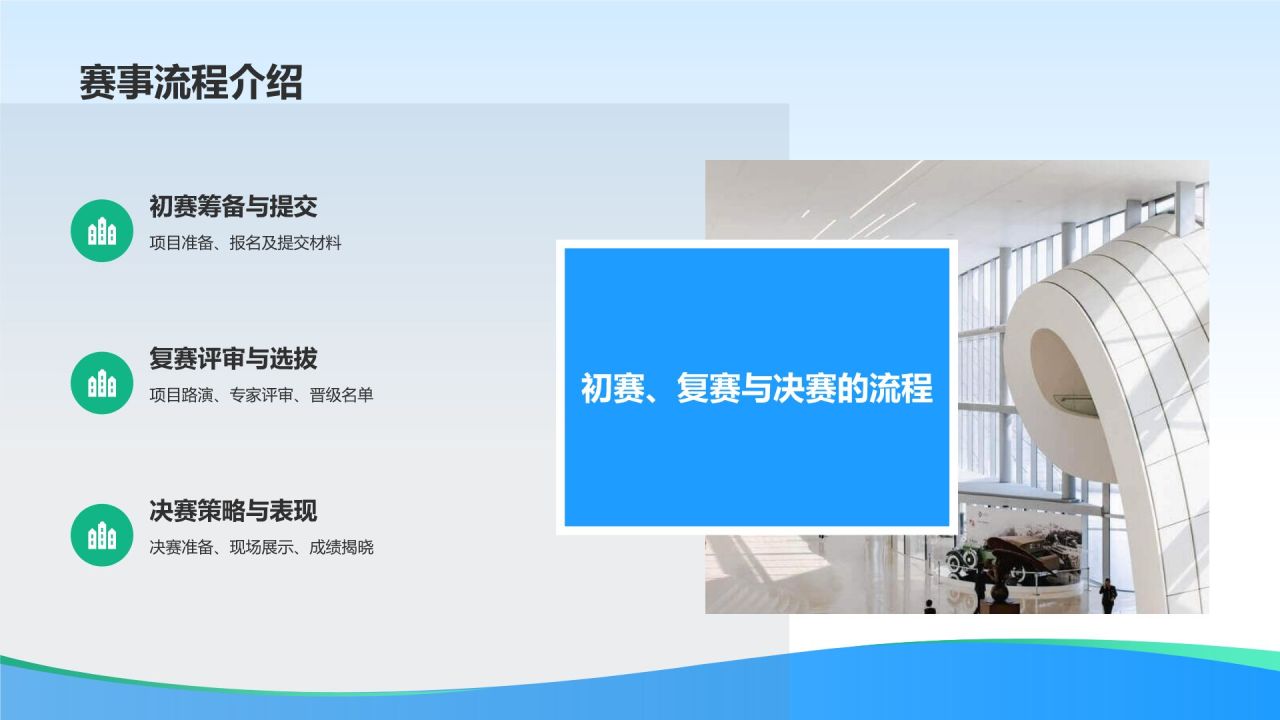 赛事流程介绍

初赛筹备与提交

项目准备、报名及提交材料

复赛评审与选拔

项目路演、专家评审、晋级名单

决赛策略与表现

决赛准备、现场展示、成绩揭晓

初赛、复赛与决赛的流程